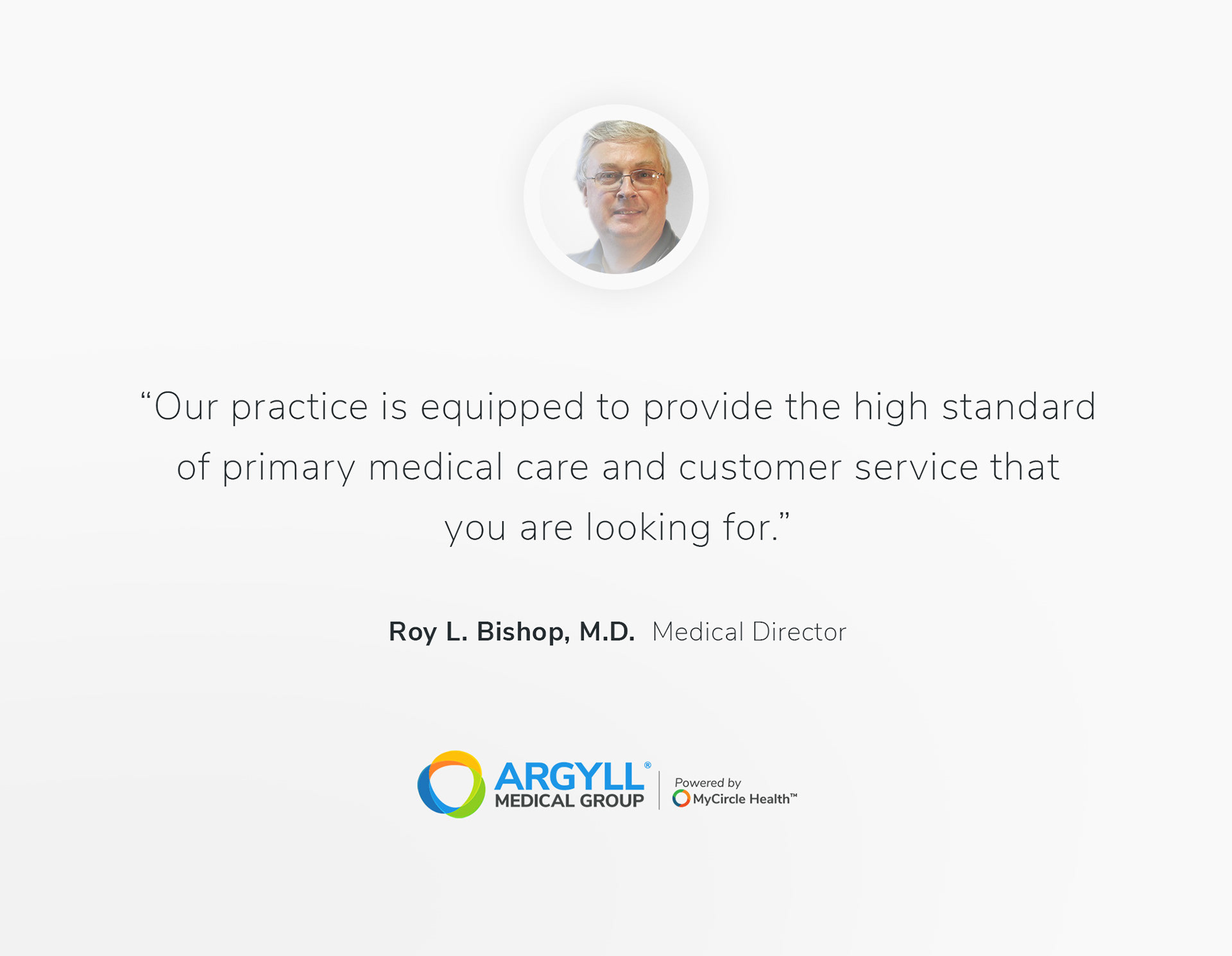 “Our practice is equipped to provide the high standard of primary medical care and customer service that you are looking for.”

Roy L. Bishop, M.D. Medical Director

ARGYLL® MEDICAL GROUP

Powered by MyCircle Health™